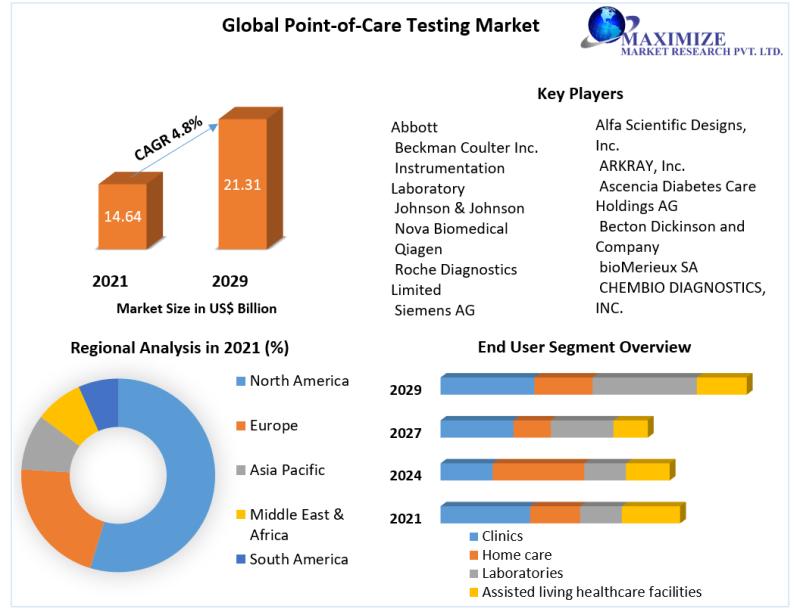 Global Point-of-Care Testing Market

MAXIMIZE
MARKET RESEARCH PVT. LTD.

CAGR 4.8%

14.64

21.31

2021

2029

Market Size in US$ Billion

Key Players

Abbott
Beckman Coulter Inc.
Instrumentation Laboratory
Johnson & Johnson
Nova Biomedical
Qiagen
Roche Diagnostics Limited
Siemens AG

Alfa Scientific Designs, Inc.
ARKRAY, Inc.
Ascencia Diabetes Care Holdings AG
Becton Dickinson and Company
bioMerieux SA
CHEMBIO DIAGNOSTICS, INC.

Regional Analysis in 2021 (%)

North America
Europe
Asia Pacific
Middle East & Africa
South America

End User Segment Overview

2029
2027
2024
2021

Clinics
Home care
Laboratories
Assisted living healthcare facilities